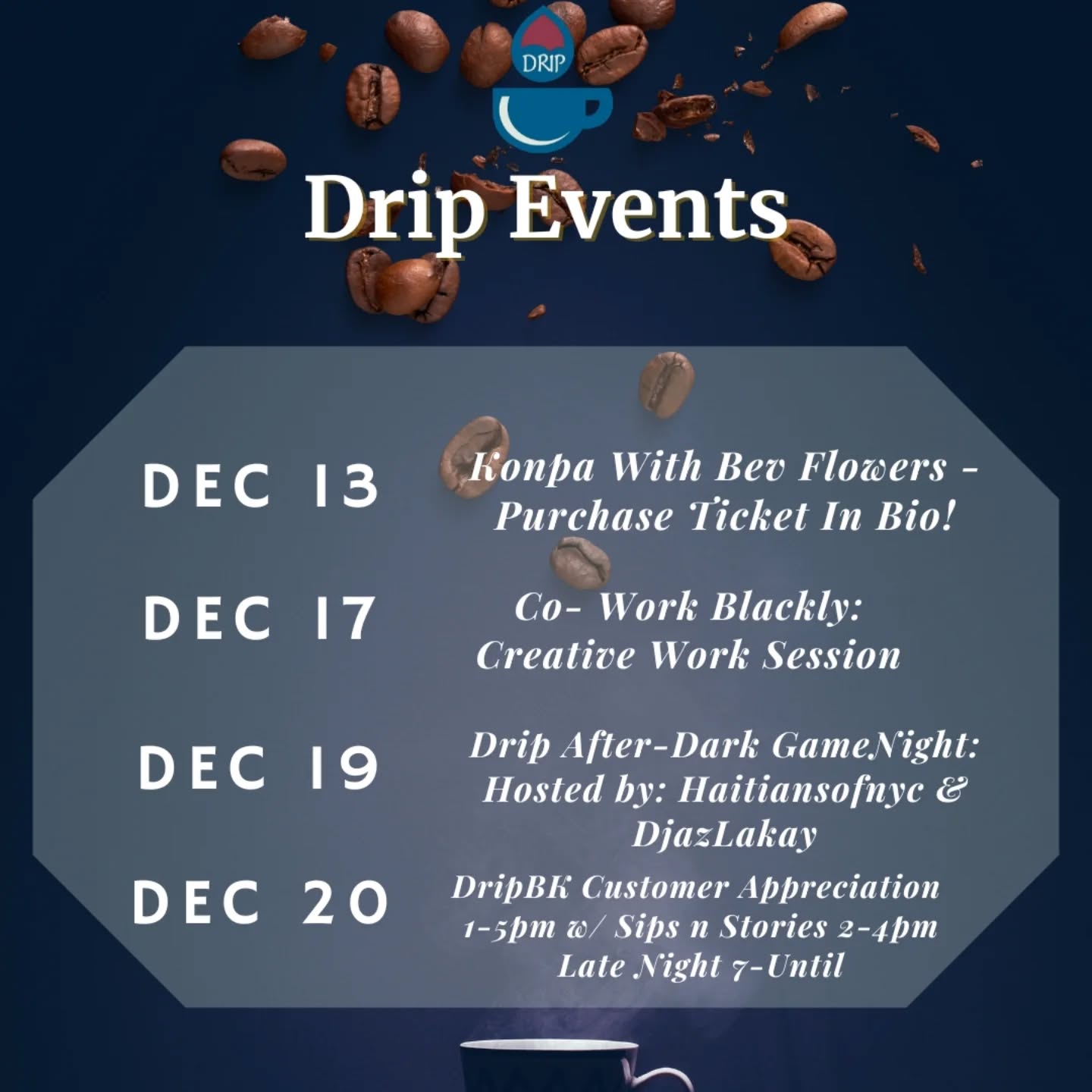 DRIP

Drip Events

DEC 13
Konpa With Bev Flowers - Purchase Ticket In Bio!

DEC 17
Co- Work Blackly: Creative Work Session

DEC 19
Drip After-Dark GameNight: Hosted by: Haitiansofnyc & DjazLakay

DEC 20
DripBK Customer Appreciation 1-5pm w/ Sips n Stories 2-4pm Late Night 7-Until